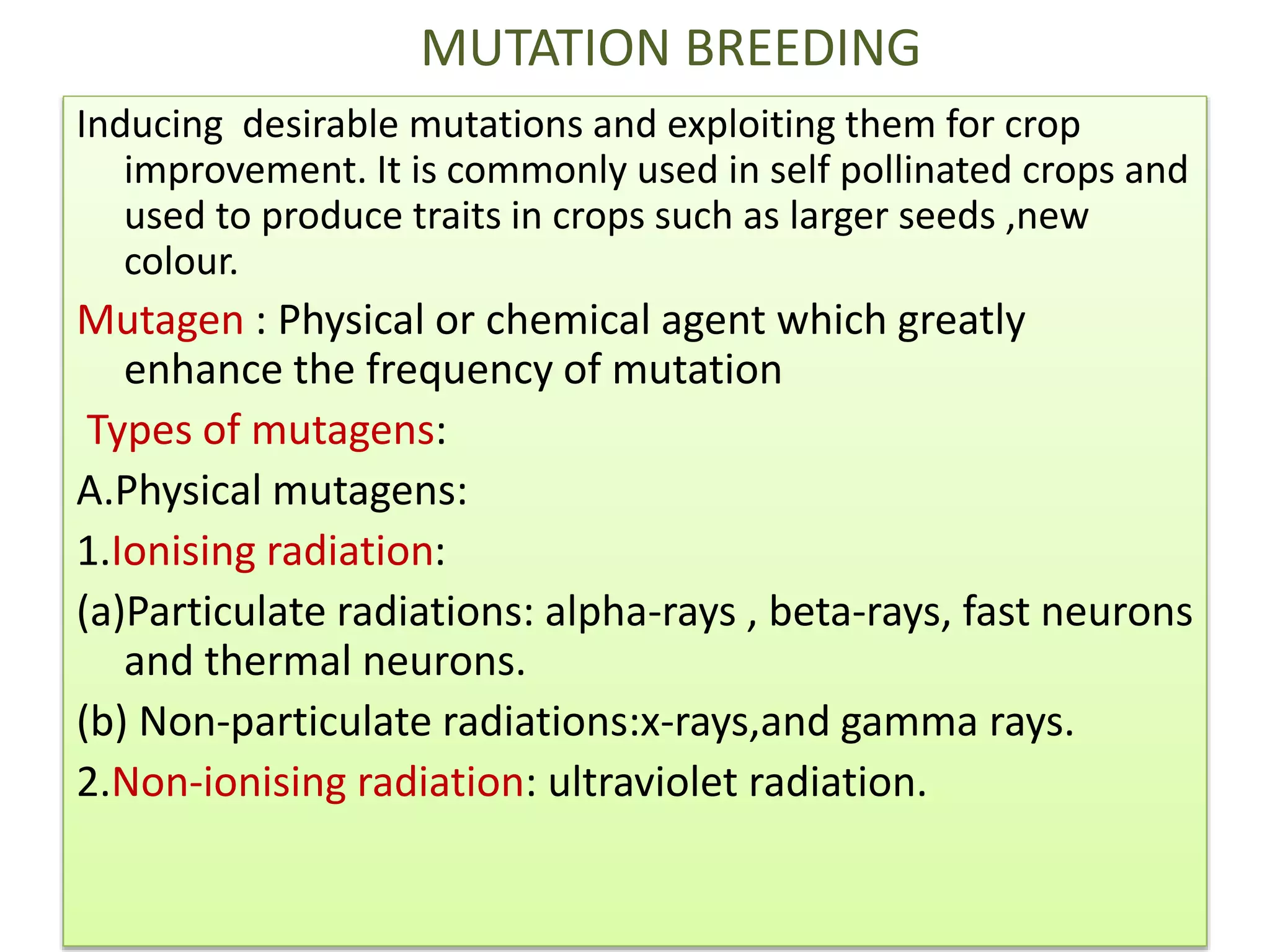 MUTATION BREEDING

Inducing desirable mutations and exploiting them for crop improvement. It is commonly used in self pollinated crops and used to produce traits in crops such as larger seeds ,new colour.

Mutagen : Physical or chemical agent which greatly enhance the frequency of mutation

Types of mutagens:

A.Physical mutagens:

1.Ionising radiation:

(a)Particulate radiations: alpha-rays , beta-rays, fast neurons and thermal neurons.

(b) Non-particulate radiations:x-rays,and gamma rays.

2.Non-ionising radiation: ultraviolet radiation.